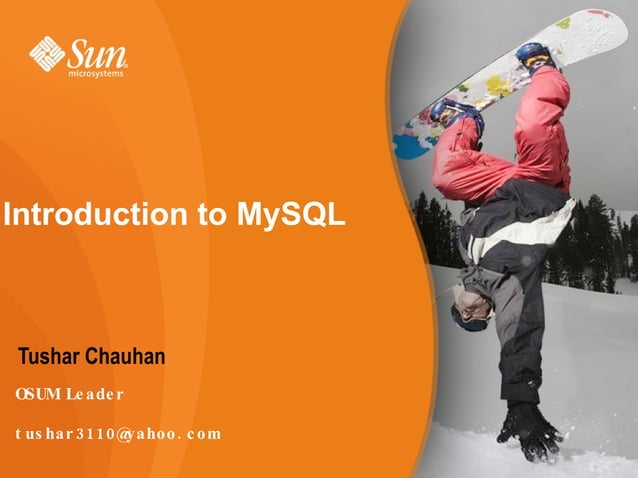 Sun microsystems

Introduction to MySQL

Tushar Chauhan

OSUM Leader

tushar3110@yahoo.com